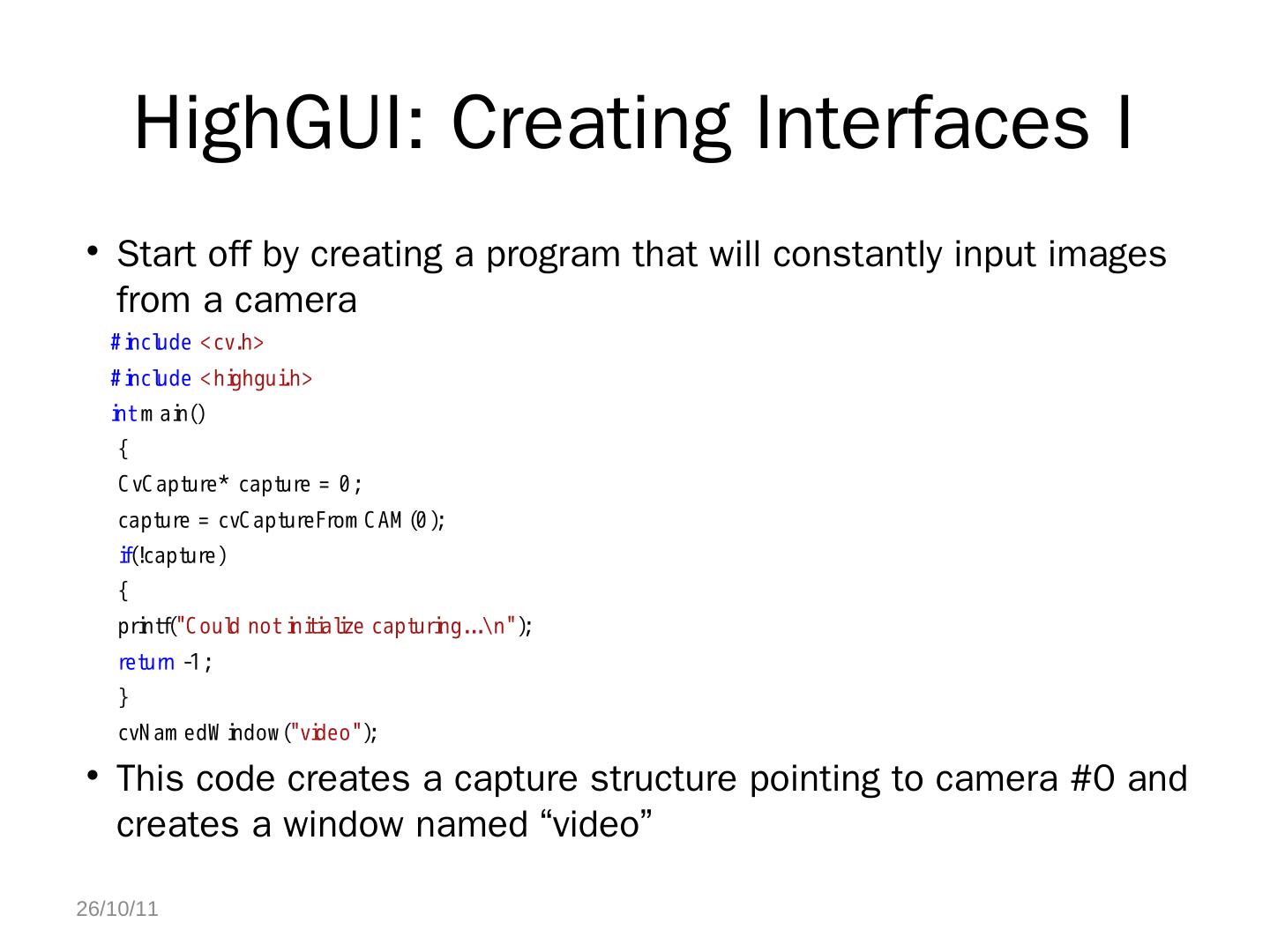 HighGUI: Creating Interfaces I

• Start off by creating a program that will constantly input images from a camera

#include <cv.h>
#include <highgui.h>
int main()
{
CvCapture* capture = 0;
capture = cvCaptureFromCAM(0);
if(!capture)
{
printf("Could not initialize capturing...\n");
return -1;
}
cvNamedWindow("video");

• This code creates a capture structure pointing to camera #0 and creates a window named “video”

26/10/11